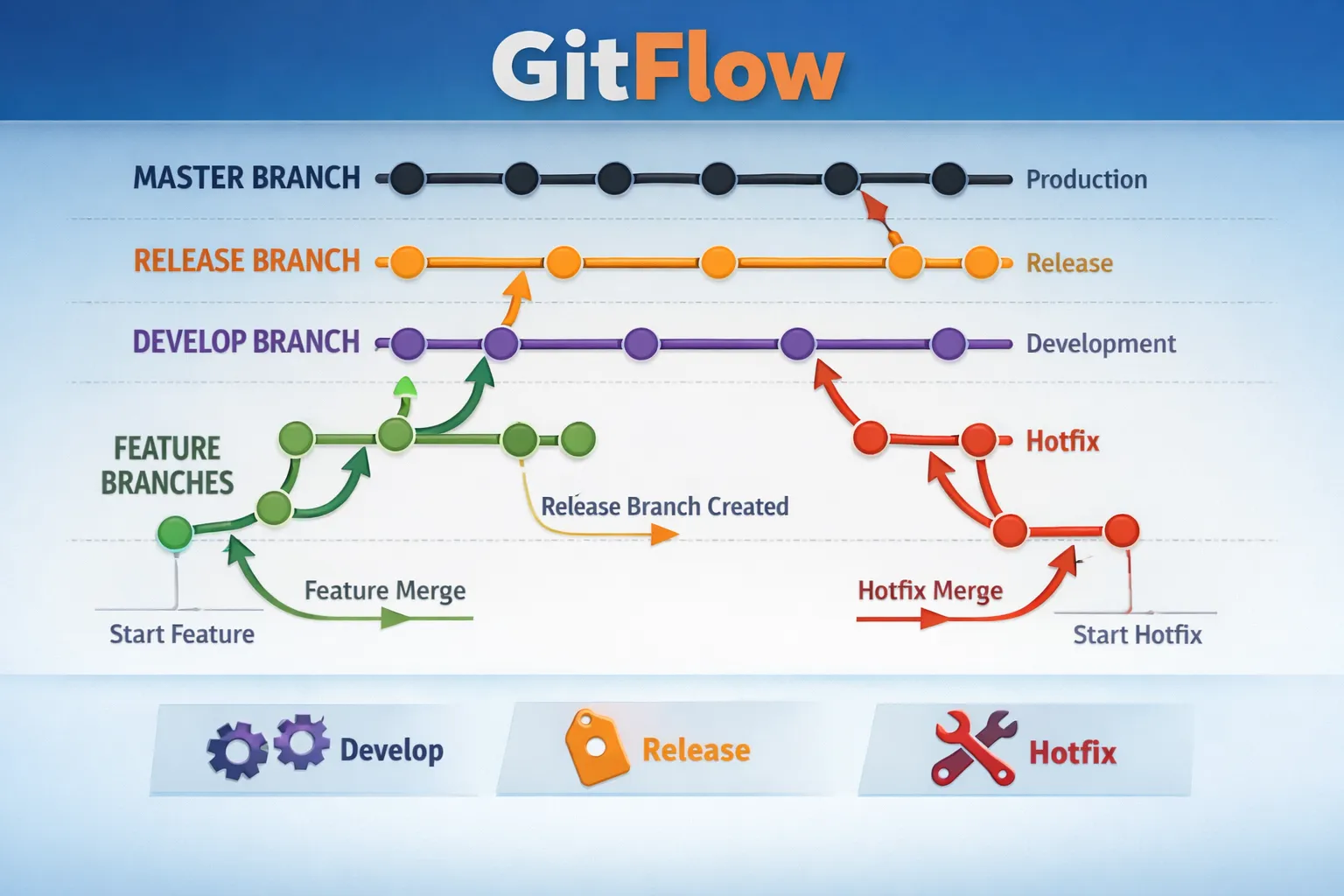 GitFlow

MASTER BRANCH Production

RELEASE BRANCH Release

DEVELOP BRANCH Development

FEATURE BRANCHES

Hotfix

Release Branch Created

Feature Merge

Start Feature

Hotfix Merge

Start Hotfix

Develop

Release

Hotfix